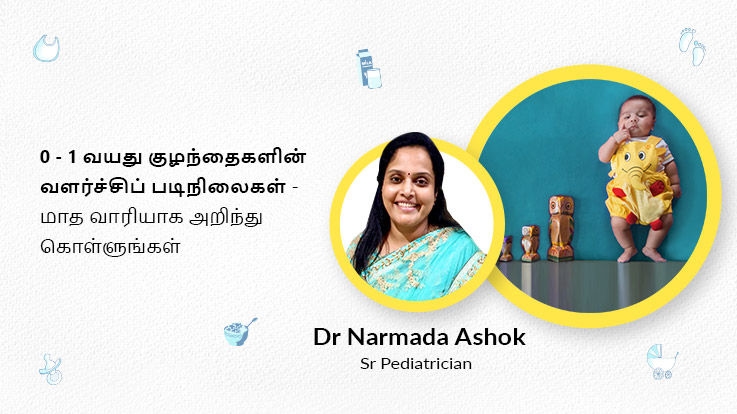 0 - 1 வயது குழந்தைகளின் வளர்ச்சிப் படிநிலைகள் - மாத வாரியாக அறிந்து கொள்ளுங்கள்

Dr Narmada Ashok
Sr Pediatrician